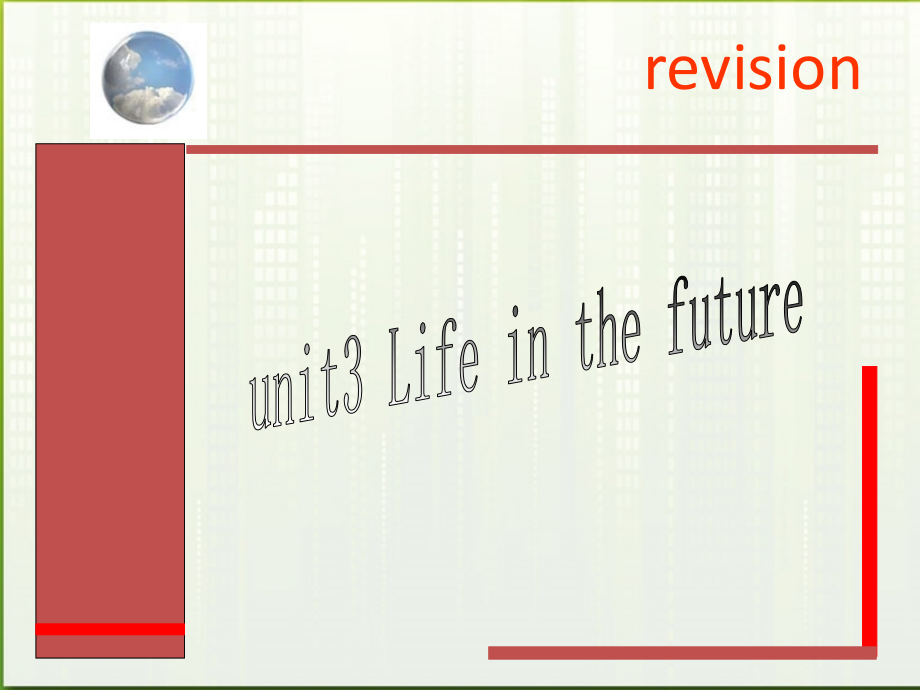 revision

unit3 Life in the future